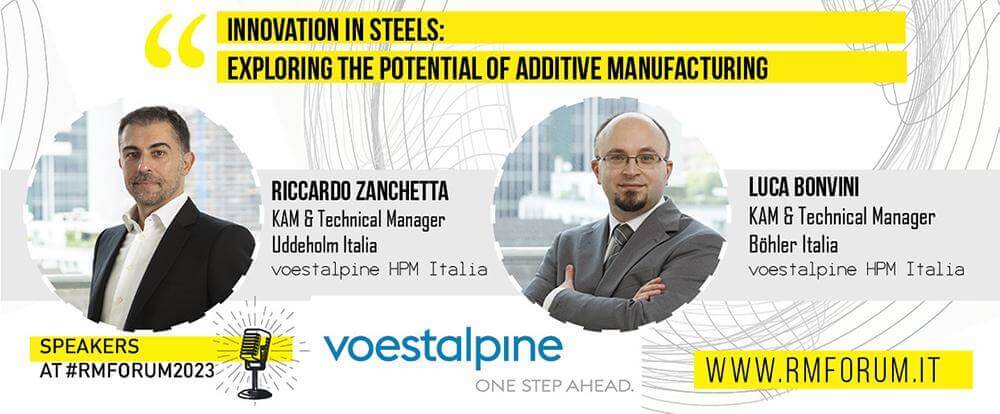 INNOVATION IN STEELS:
EXPLORING THE POTENTIAL OF ADDITIVE MANUFACTURING

RICCARDO ZANCHETTA
KAM & Technical Manager
Uddeholm Italia
voestalpine HPM Italia

LUCA BONVINI
KAM & Technical Manager
Böhler Italia
voestalpine HPM Italia

SPEAKERS
AT #RMFORUM2023

voestalpine
ONE STEP AHEAD.

WWW.RMFORUM.IT